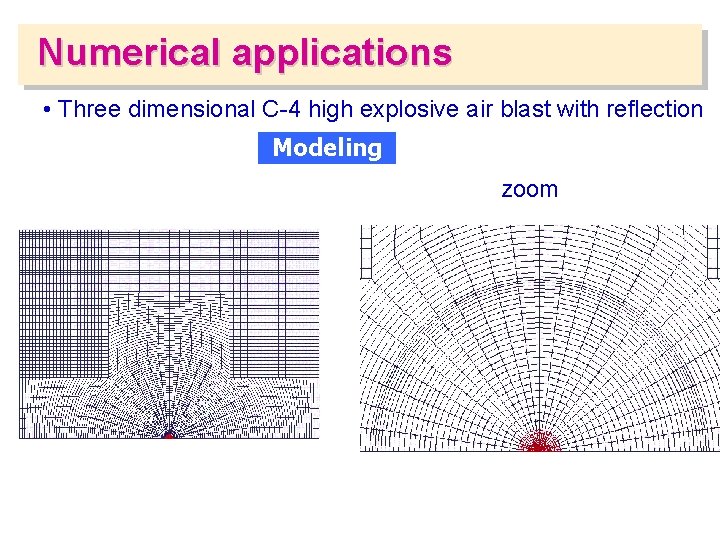 Numerical applications

• Three dimensional C-4 high explosive air blast with reflection

Modeling

zoom